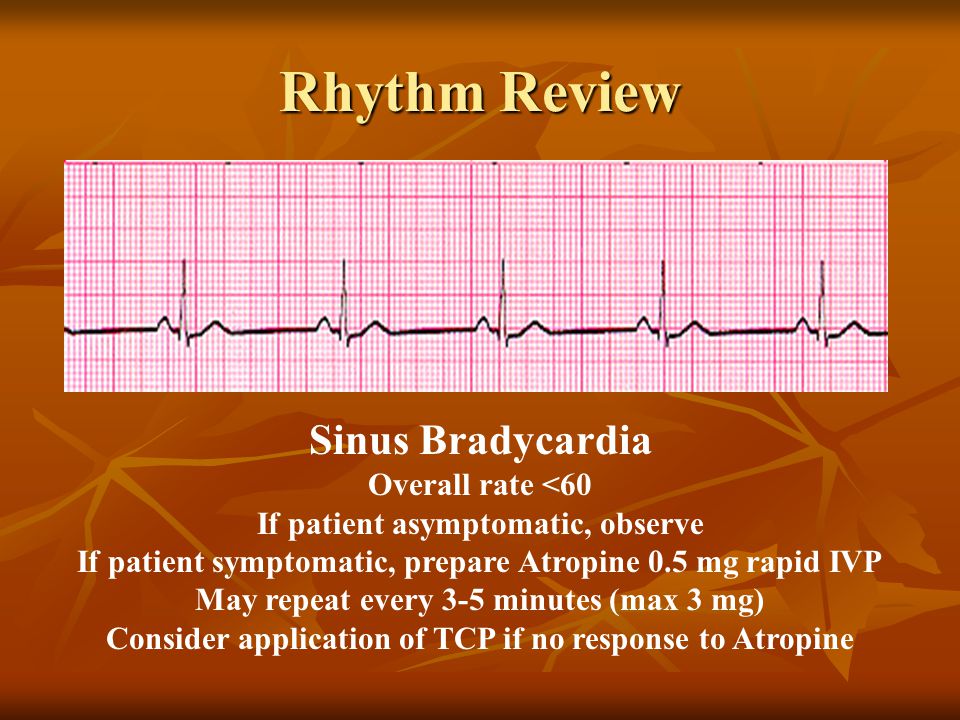 Rhythm Review

Sinus Bradycardia
Overall rate <60
If patient asymptomatic, observe
If patient symptomatic, prepare Atropine 0.5 mg rapid IVP
May repeat every 3-5 minutes (max 3 mg)
Consider application of TCP if no response to Atropine